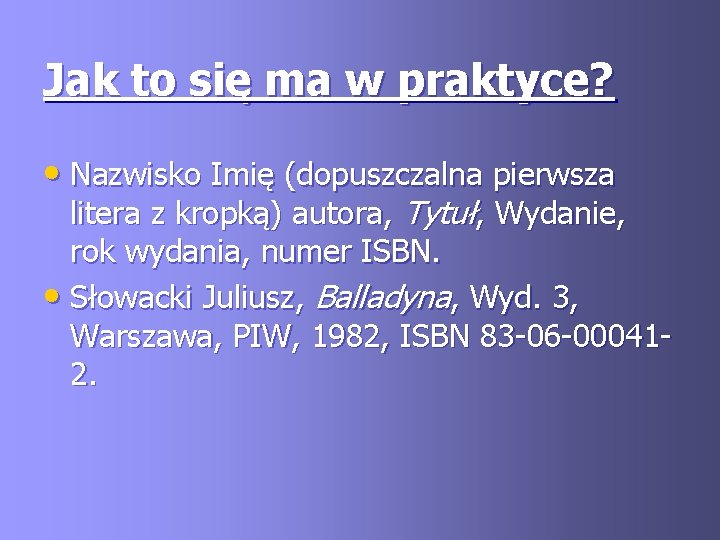 Jak to się ma w praktyce?

• Nazwisko Imię (dopuszczalna pierwsza litera z kropką) autora, Tytuł, Wydanie, rok wydania, numer ISBN.

• Słowacki Juliusz, Balladyna, Wyd. 3, Warszawa, PIW, 1982, ISBN 83-06-00041-2.